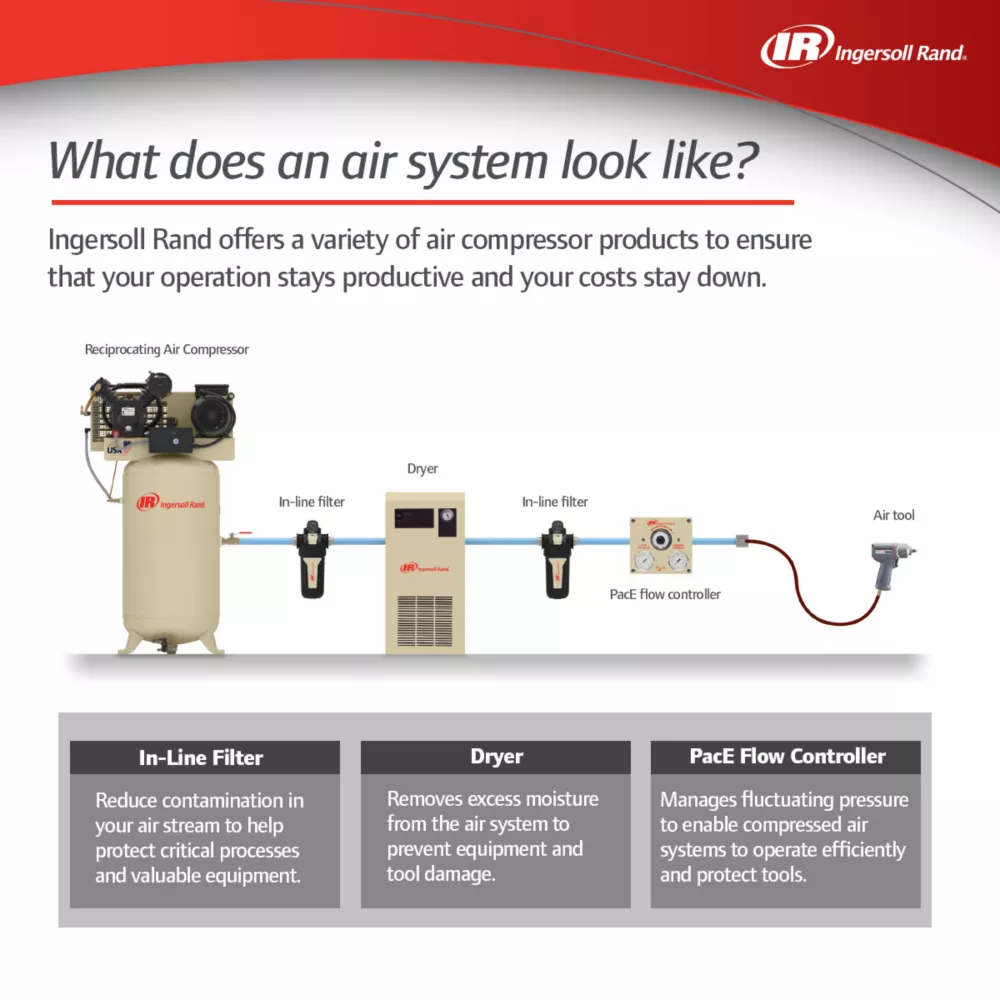 IR Ingersoll Rand.

What does an air system look like?

Ingersoll Rand offers a variety of air compressor products to ensure that your operation stays productive and your costs stay down.

Reciprocating Air Compressor

USA

IR Ingersoll Rand

In-line filter

Dryer

IR Ingersoll Rand

In-line filter

PacE flow controller

Air tool

In-Line Filter

Reduce contamination in your air stream to help protect critical processes and valuable equipment.

Dryer

Removes excess moisture from the air system to prevent equipment and tool damage.

PacE Flow Controller

Manages fluctuating pressure to enable compressed air systems to operate efficiently and protect tools.